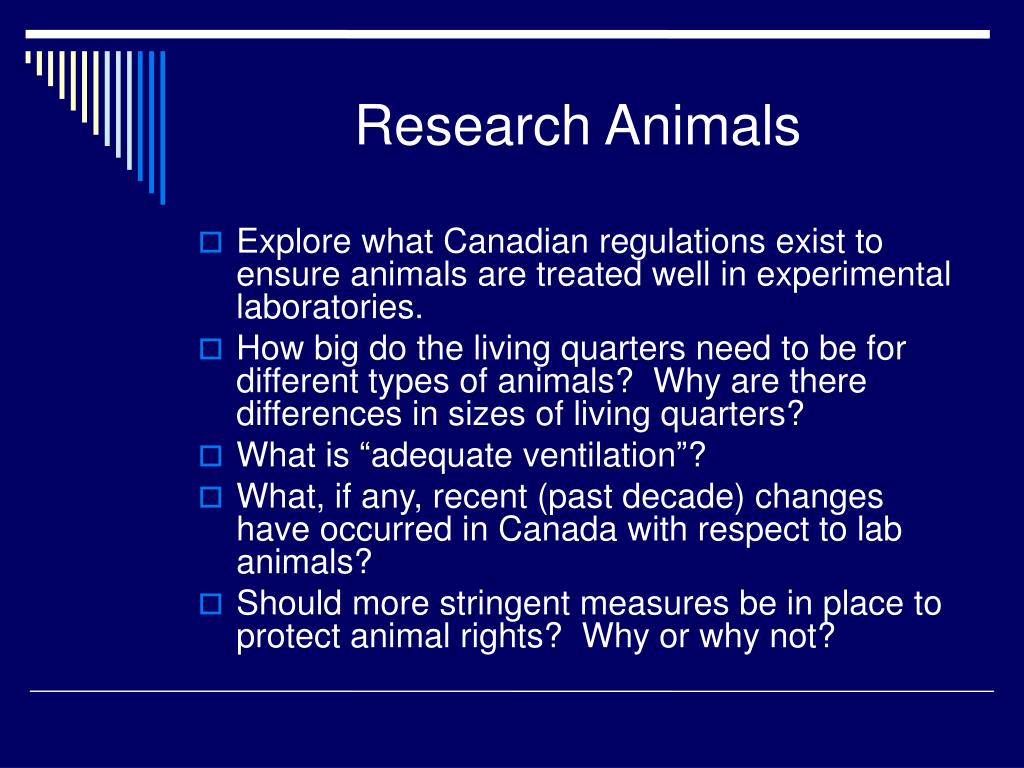 Research Animals

Explore what Canadian regulations exist to ensure animals are treated well in experimental laboratories.

How big do the living quarters need to be for different types of animals? Why are there differences in sizes of living quarters?

What is “adequate ventilation”?

What, if any, recent (past decade) changes have occurred in Canada with respect to lab animals?

Should more stringent measures be in place to protect animal rights? Why or why not?